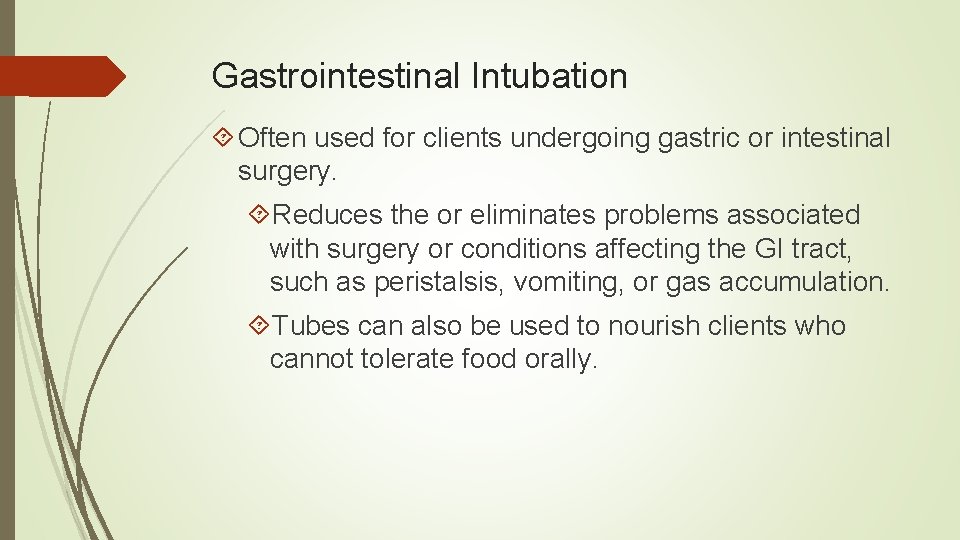 Gastrointestinal Intubation

Often used for clients undergoing gastric or intestinal surgery.

Reduces the or eliminates problems associated with surgery or conditions affecting the GI tract, such as peristalsis, vomiting, or gas accumulation.

Tubes can also be used to nourish clients who cannot tolerate food orally.